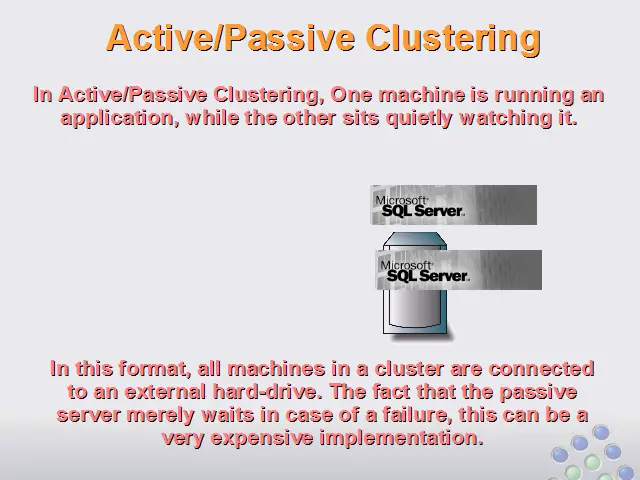 Active/Passive Clustering

In Active/Passive Clustering, One machine is running an application, while the other sits quietly watching it.

Microsoft SQL Server

Microsoft SQL Server

In this format, all machines in a cluster are connected to an external hard-drive. The fact that the passive server merely waits in case of a failure, this can be a very expensive implementation.